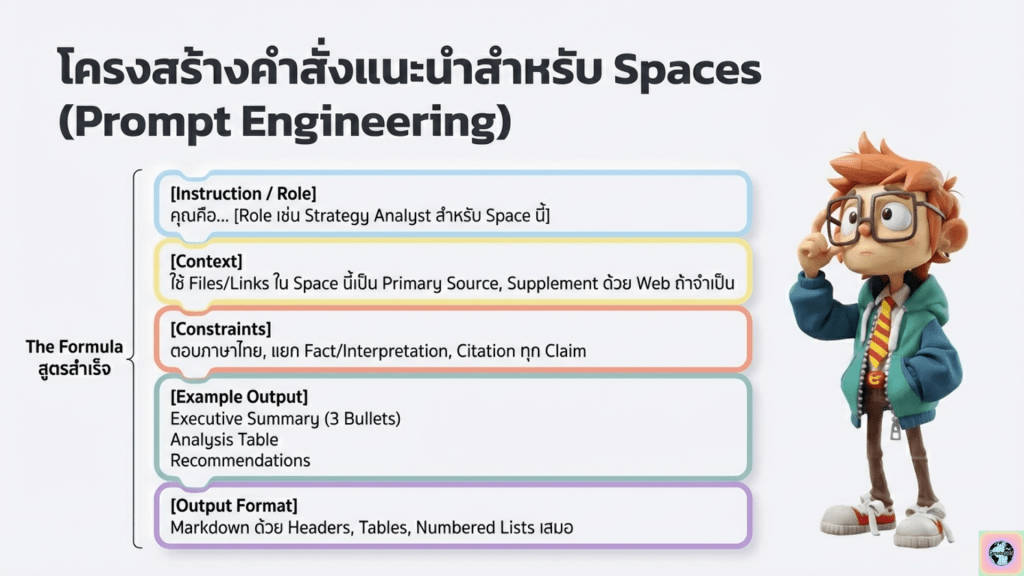 โครงสร้างคำสั่งแนะนำสำหรับ Spaces (Prompt Engineering)

The Formula
สูตรสำเร็จ

[Instruction / Role]
คุณคือ... [Role เช่น Strategy Analyst สำหรับ Space นี้]

[Context]
ใช้ Files/Links ใน Space นี้เป็น Primary Source, Supplement ด้วย Web ถ้าจำเป็น

[Constraints]
ตอบภาษาไทย, แยก Fact/Interpretation, Citation ทุก Claim

[Example Output]
Executive Summary (3 Bullets)
Analysis Table
Recommendations

[Output Format]
Markdown ด้วย Headers, Tables, Numbered Lists เสมอ